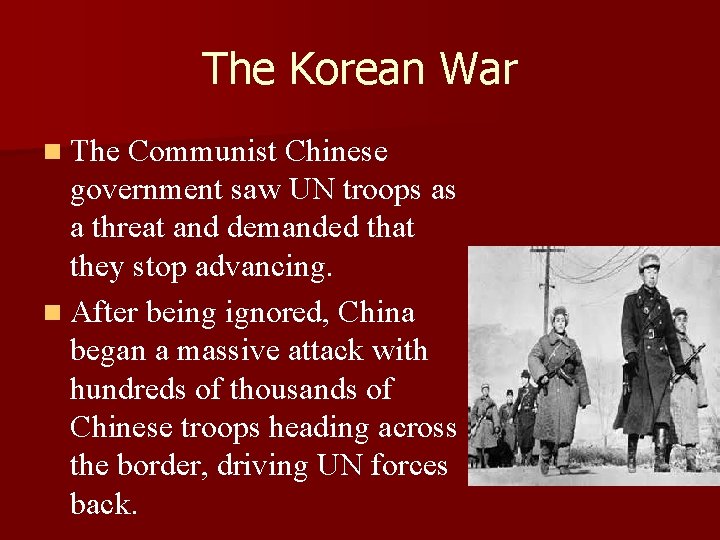 The Korean War

The Communist Chinese government saw UN troops as a threat and demanded that they stop advancing.

After being ignored, China began a massive attack with hundreds of thousands of Chinese troops heading across the border, driving UN forces back.